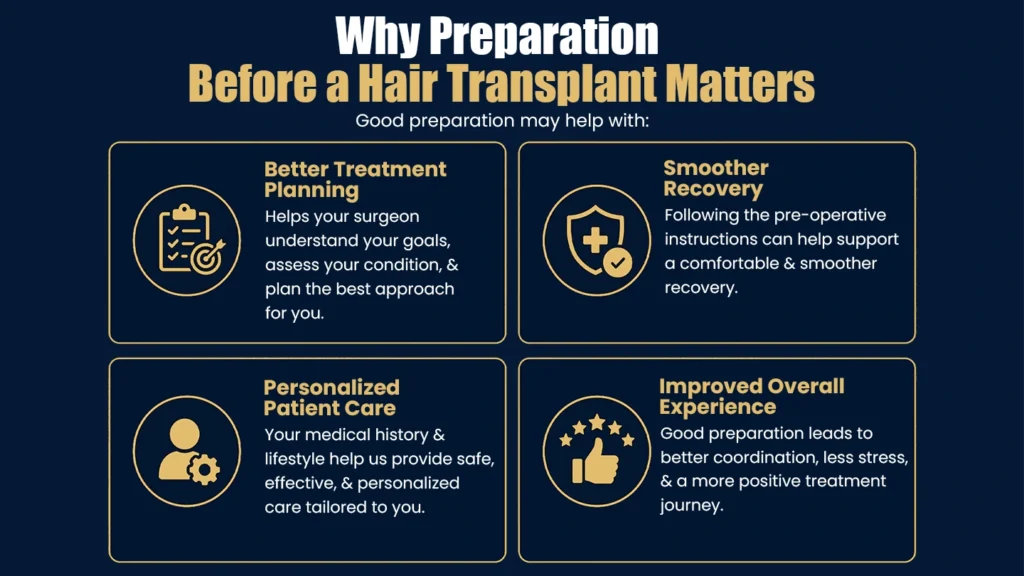 Why Preparation
Before a Hair Transplant Matters

Good preparation may help with:

Better Treatment Planning

Helps your surgeon understand your goals, assess your condition, & plan the best approach for you.

Smoother Recovery

Following the pre-operative instructions can help support a comfortable & smoother recovery.

Personalized Patient Care

Your medical history & lifestyle help us provide safe, effective, & personalized care tailored to you.

Improved Overall Experience

Good preparation leads to better coordination, less stress, & a more positive treatment journey.